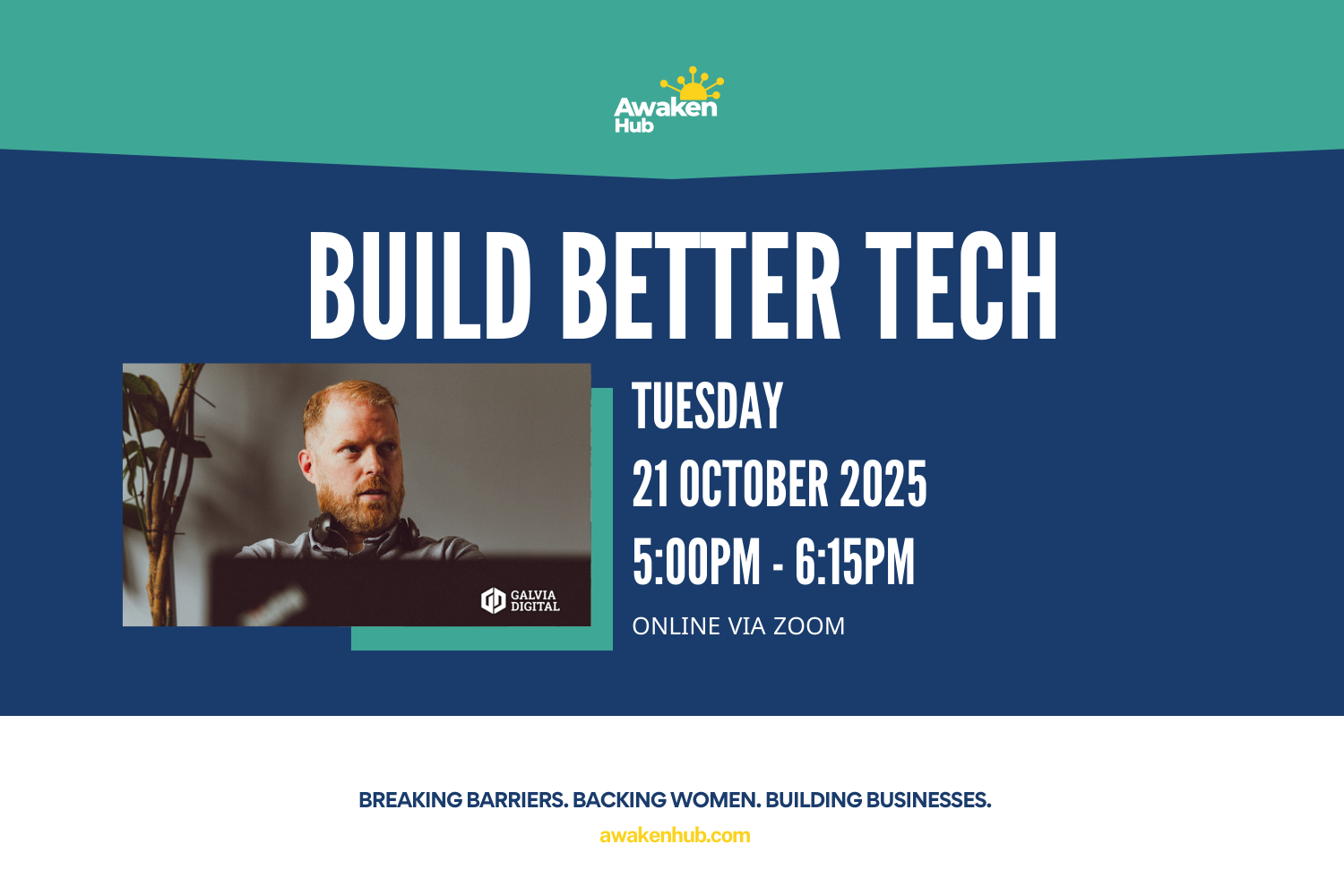 Awaken
Hub

BUILD BETTER TECH

GALVIA
DIGITAL

TUESDAY
21 OCTOBER 2025
5:00PM - 6:15PM
ONLINE VIA ZOOM

BREAKING BARRIERS. BACKING WOMEN. BUILDING BUSINESSES.
awakenhub.com